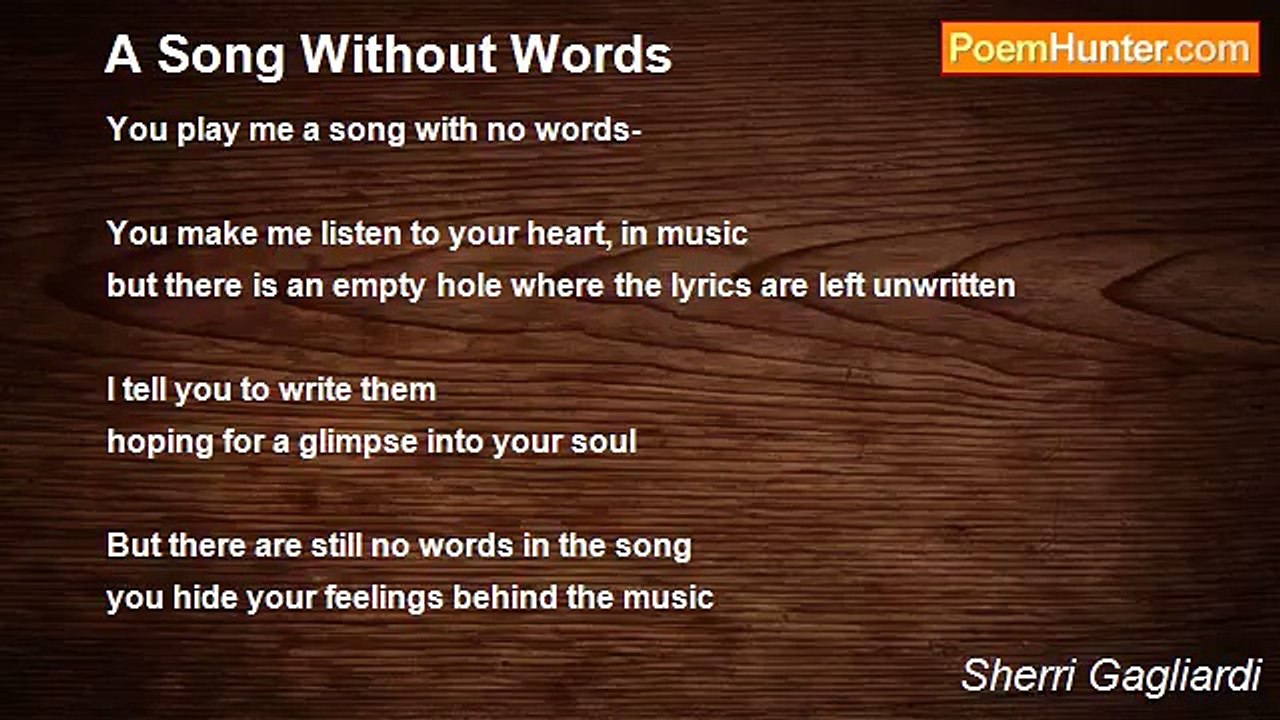 A Song Without Words

PoemHunter.com

You play me a song with no words-

You make me listen to your heart, in music
but there is an empty hole where the lyrics are left unwritten

I tell you to write them
hoping for a glimpse into your soul

But there are still no words in the song
you hide your feelings behind the music

Sherri Gagliardi